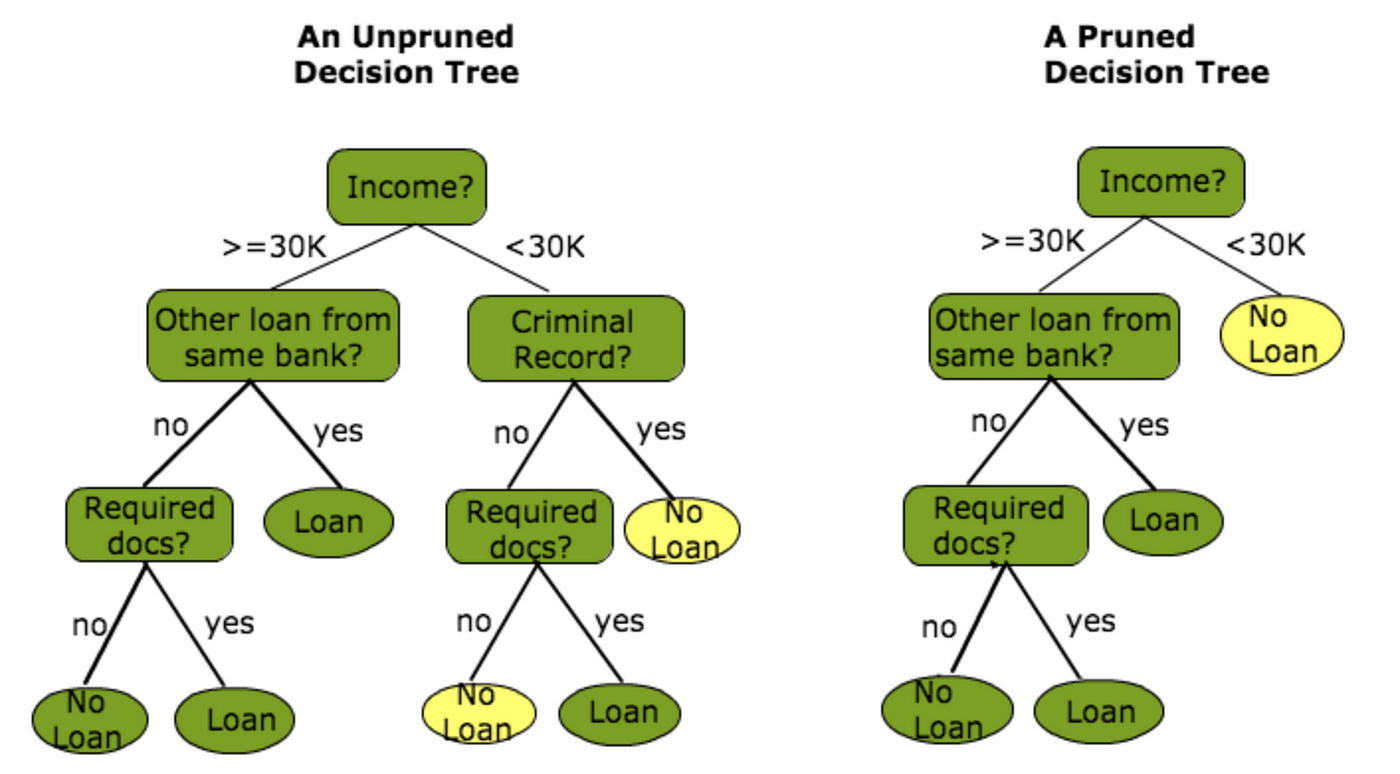 An Unpruned Decision Tree

Income?

>=30K

<30K

Other loan from same bank?

Criminal Record?

no

yes

no

yes

Required docs?

Loan

Required docs?

No Loan

no

yes

no

yes

No Loan

Loan

No Loan

Loan

A Pruned Decision Tree

Income?

>=30K

<30K

Other loan from same bank?

No Loan

no

yes

Required docs?

Loan

no

yes

No Loan

Loan